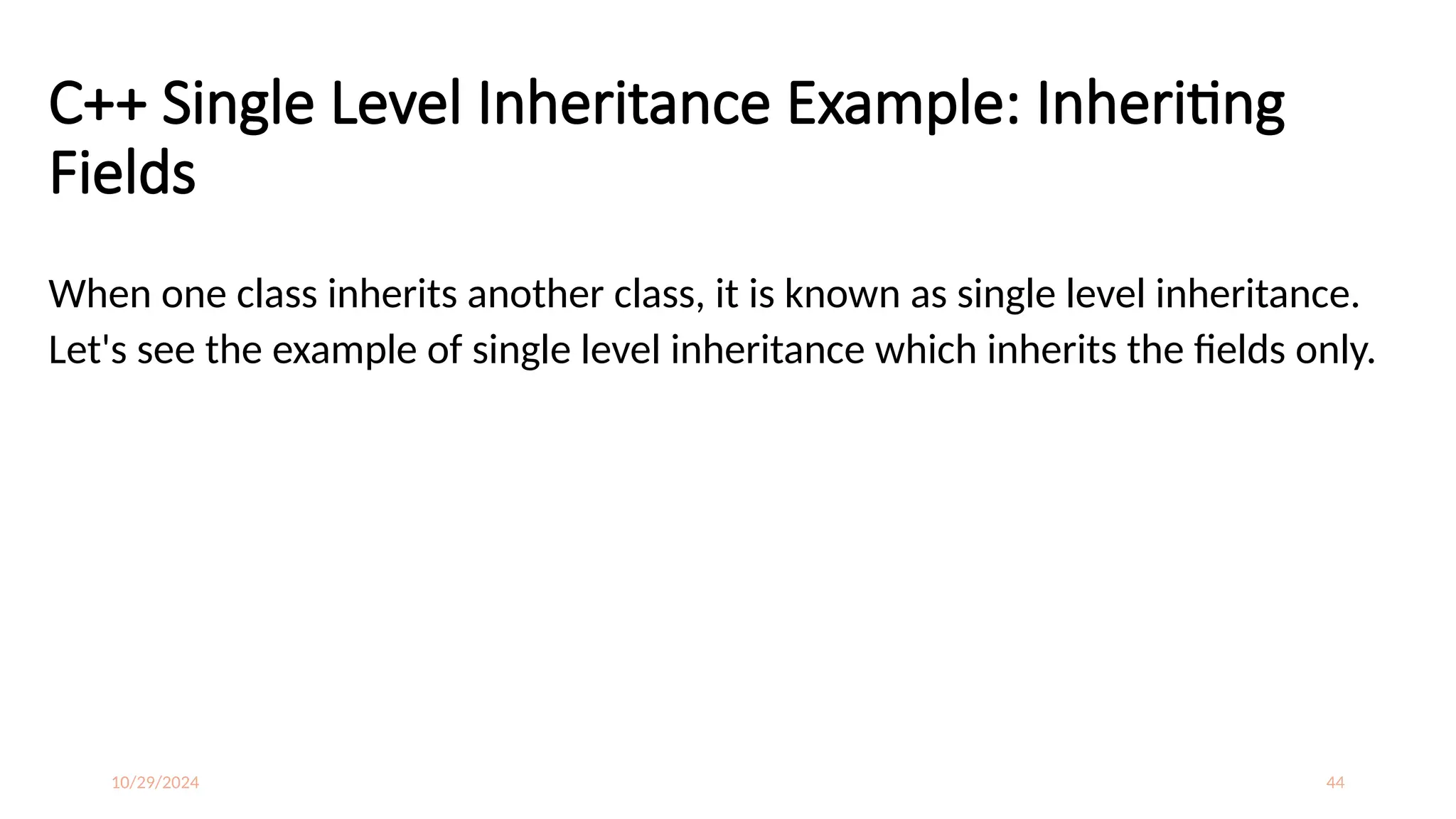 C++ Single Level Inheritance Example: Inheriting Fields

When one class inherits another class, it is known as single level inheritance. Let's see the example of single level inheritance which inherits the fields only.

10/29/2024

44